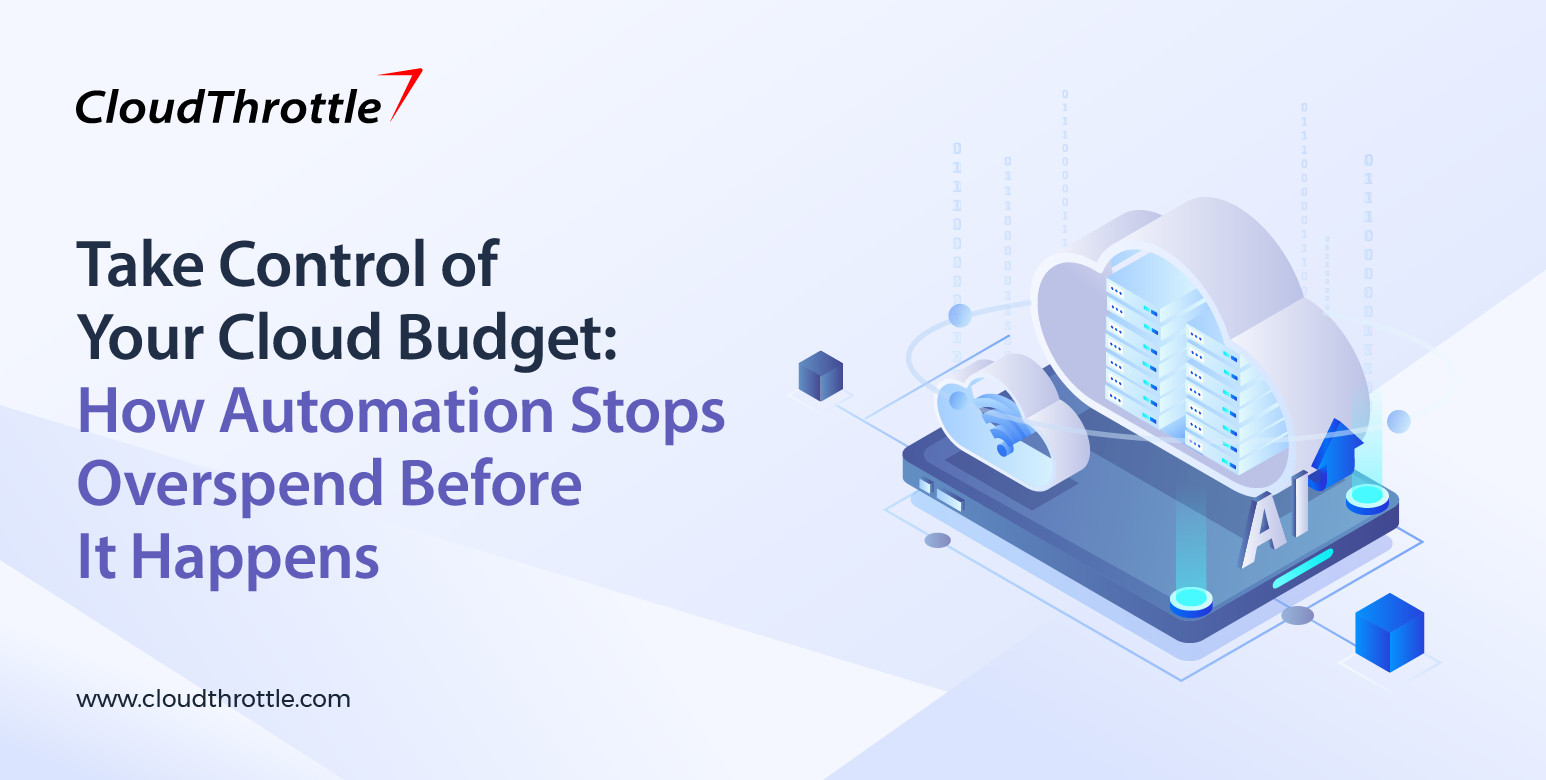 CloudThrottle

Take Control of Your Cloud Budget: How Automation Stops Overspend Before It Happens

AI

www.cloudthrottle.com